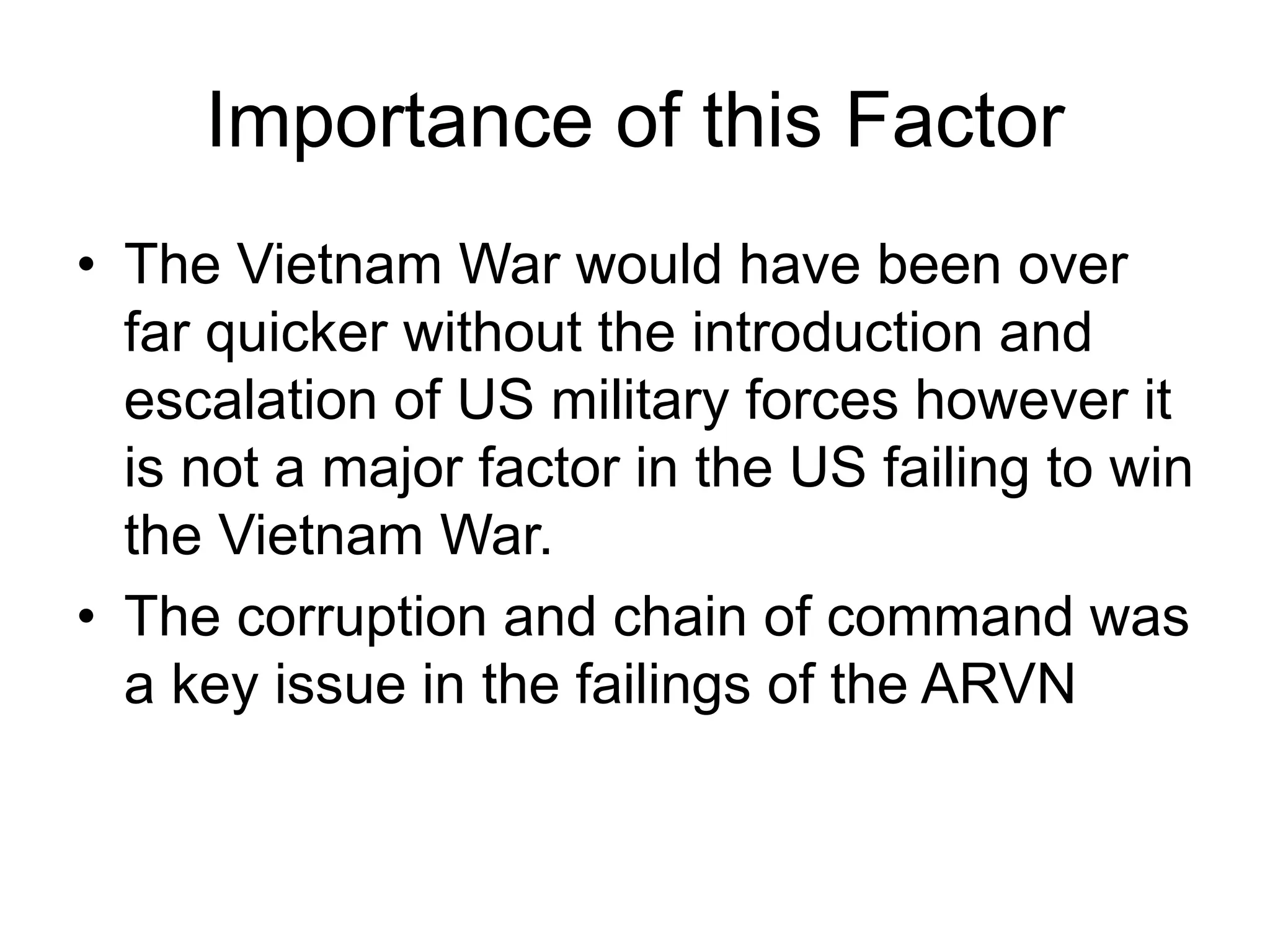 Importance of this Factor

• The Vietnam War would have been over far quicker without the introduction and escalation of US military forces however it is not a major factor in the US failing to win the Vietnam War.

• The corruption and chain of command was a key issue in the failings of the ARVN